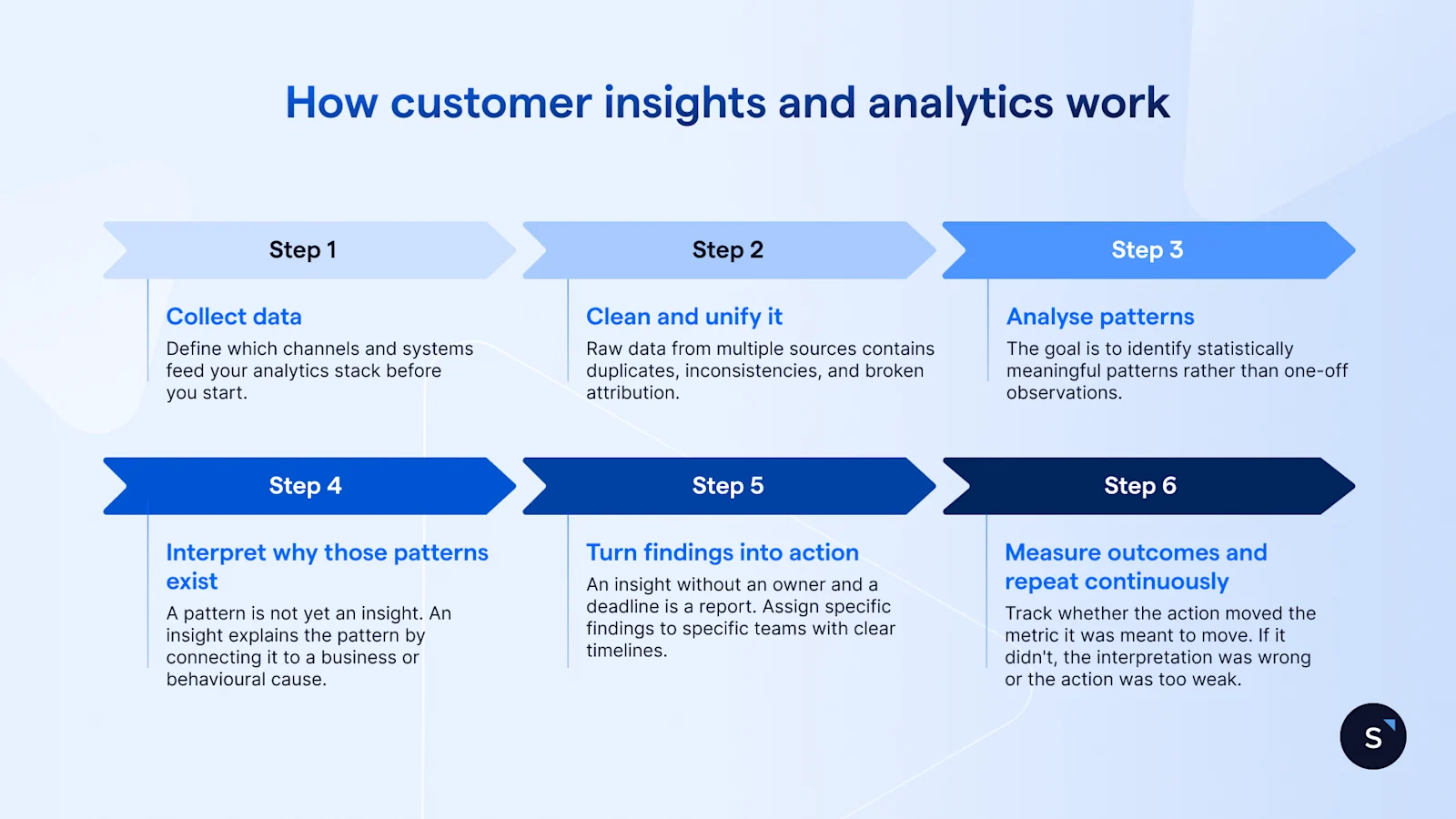 How customer insights and analytics work

Step 1

Collect data

Define which channels and systems feed your analytics stack before you start.

Step 2

Clean and unify it

Raw data from multiple sources contains duplicates, inconsistencies, and broken attribution.

Step 3

Analyse patterns

The goal is to identify statistically meaningful patterns rather than one-off observations.

Step 4

Interpret why those patterns exist

A pattern is not yet an insight. An insight explains the pattern by connecting it to a business or behavioural cause.

Step 5

Turn findings into action

An insight without an owner and a deadline is a report. Assign specific findings to specific teams with clear timelines.

Step 6

Measure outcomes and repeat continuously

Track whether the action moved the metric it was meant to move. If it didn't, the interpretation was wrong or the action was too weak.

S